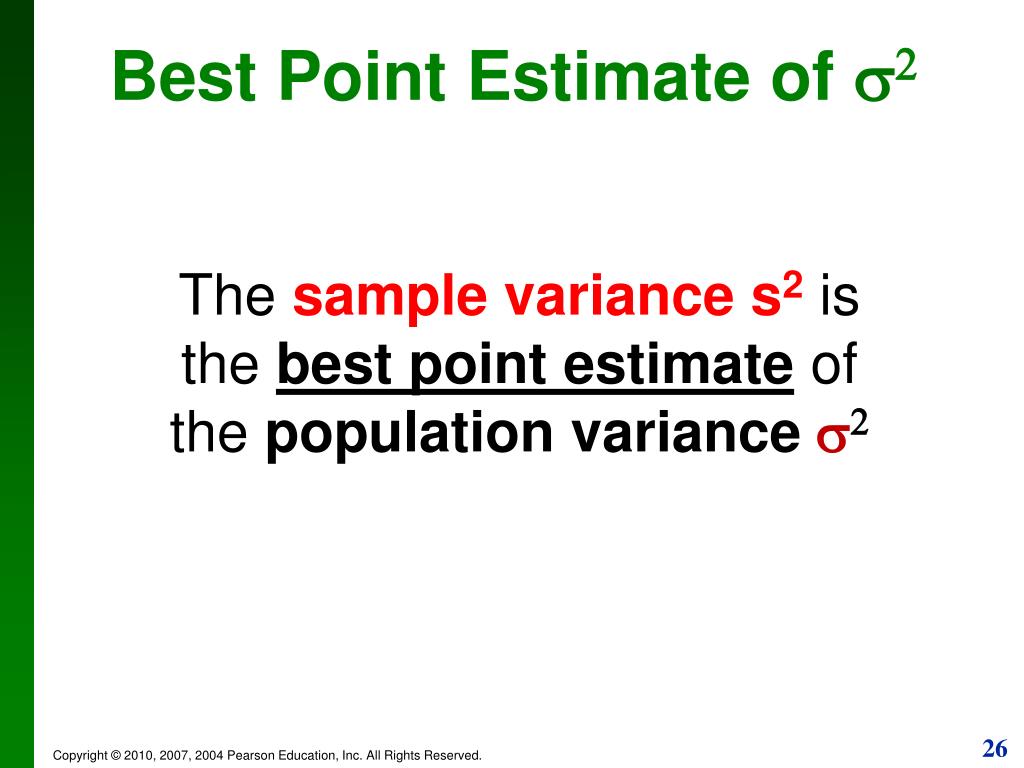 Best Point Estimate of $\sigma^2$

The sample variance $s^2$ is the best point estimate of the population variance $\sigma^2$

Copyright © 2010, 2007, 2004 Pearson Education, Inc. All Rights Reserved.

26